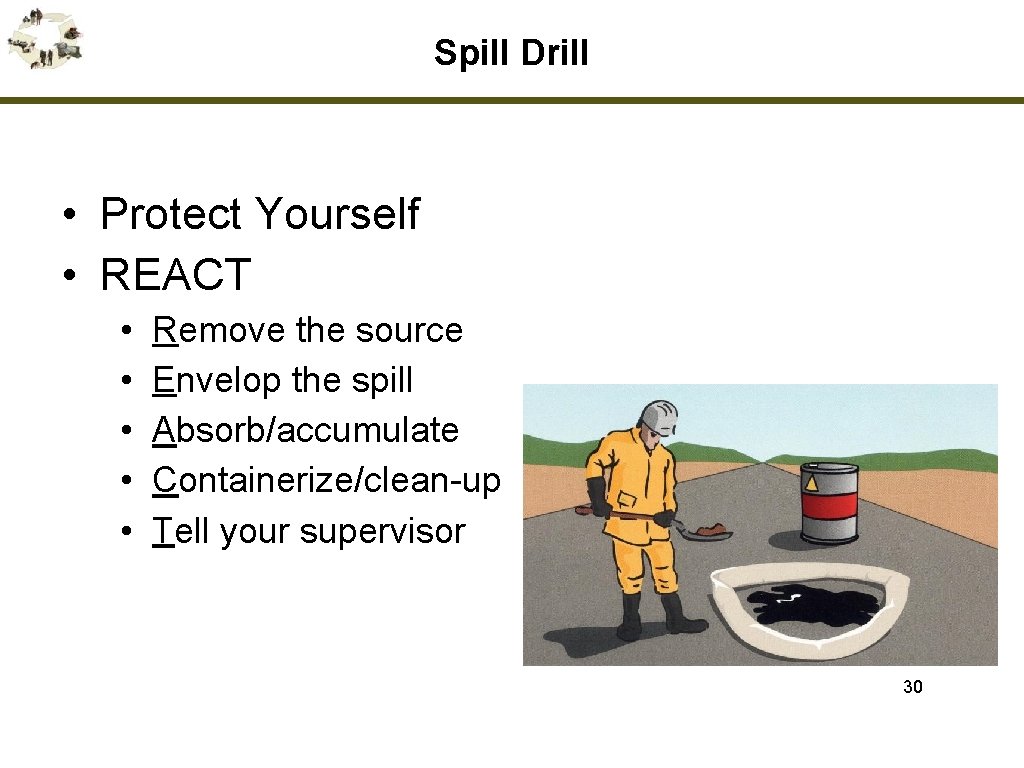 Spill Drill

• Protect Yourself
• REACT

• Remove the source
• Envelop the spill
• Absorb/accumulate
• Containerize/clean-up
• Tell your supervisor

30